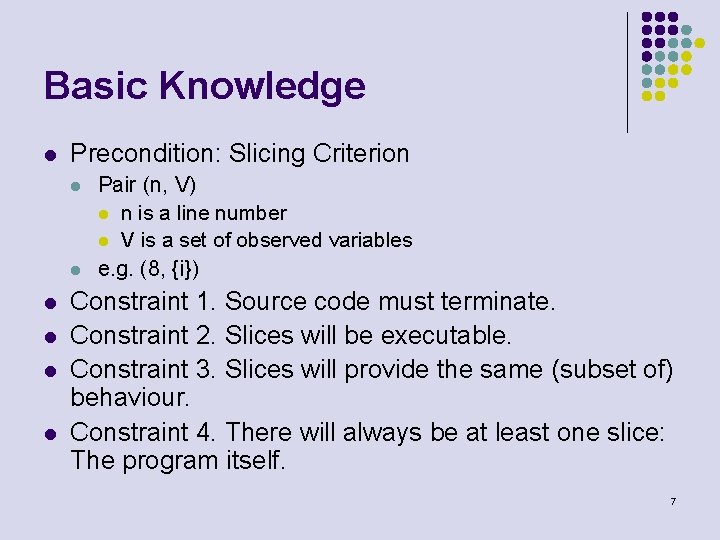 Basic Knowledge

- Precondition: Slicing Criterion
  - Pair (n, V)
    - n is a line number
    - V is a set of observed variables
  - e.g. (8, {i})
- Constraint 1. Source code must terminate.
- Constraint 2. Slices will be executable.
- Constraint 3. Slices will provide the same (subset of) behaviour.
- Constraint 4. There will always be at least one slice: The program itself.

7